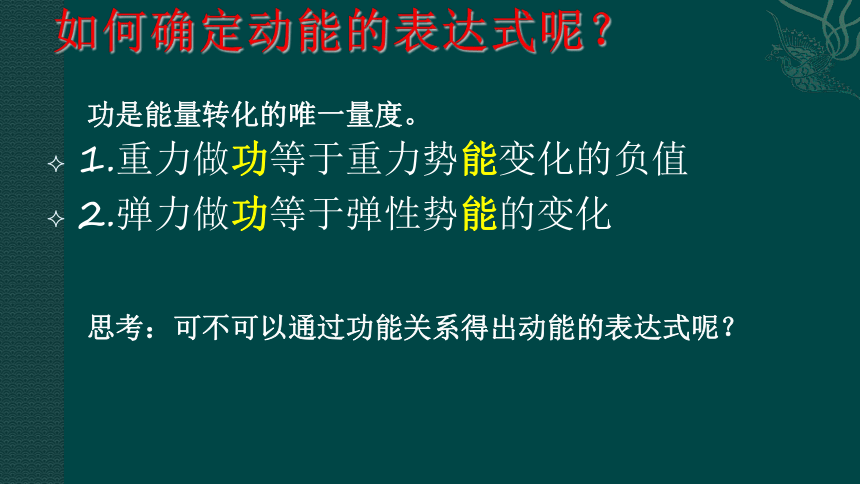 如何确定动能的表达式呢？

功是能量转化的唯一量度。

1.重力做功等于重力势能变化的负值

2.弹力做功等于弹性势能的变化

思考：可不可以通过功能关系得出动能的表达式呢？